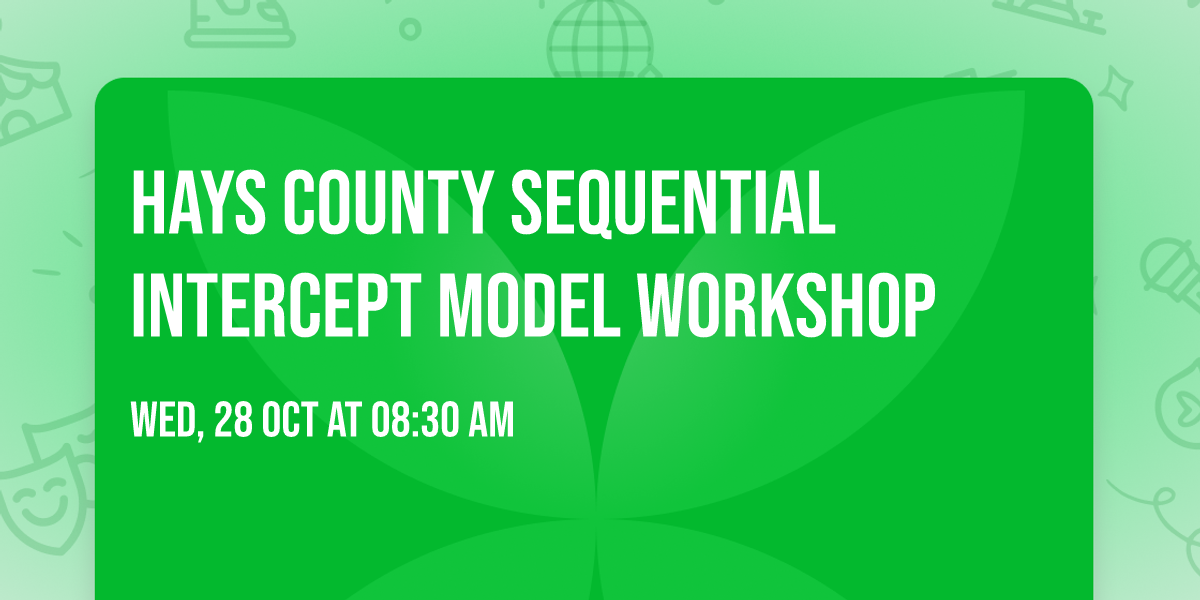 HAYS COUNTY SEQUENTIAL INTERCEPT MODEL WORKSHOP

WED, 28 OCT AT 08:30 AM